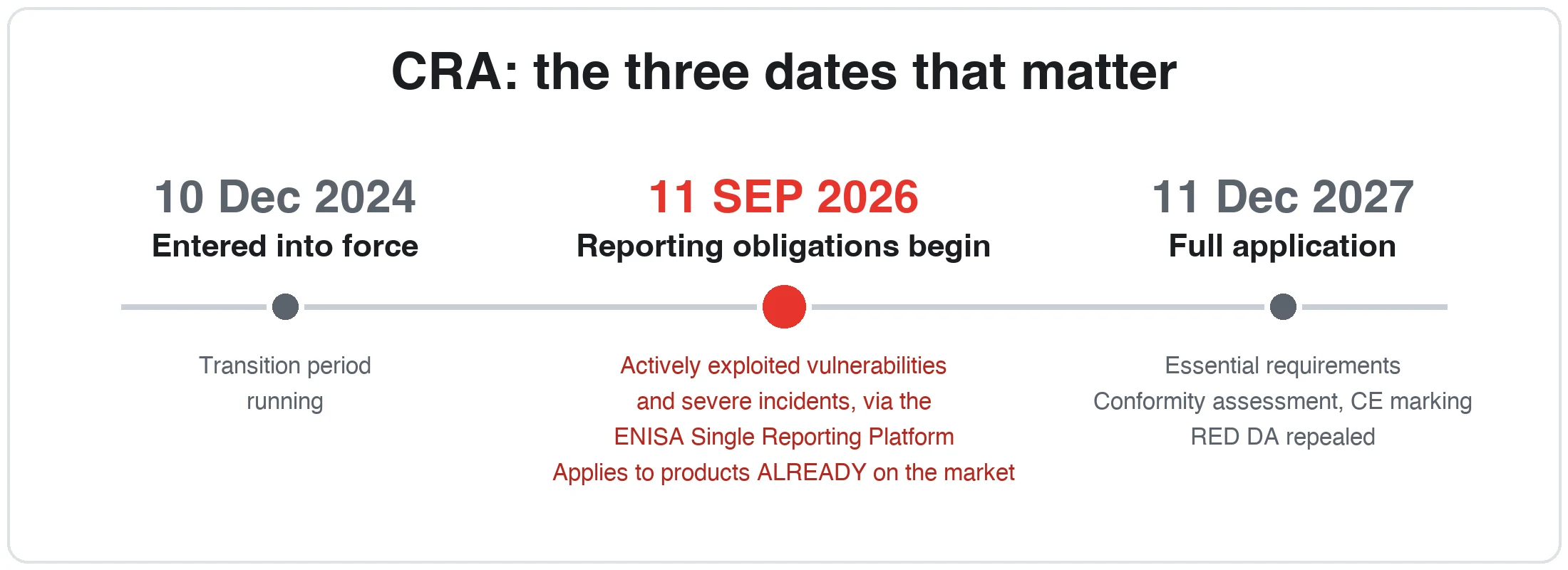 CRA: the three dates that matter

10 Dec 2024
Entered into force

Transition period running

11 SEP 2026
Reporting obligations begin

Actively exploited vulnerabilities and severe incidents, via the ENISA Single Reporting Platform
Applies to products ALREADY on the market

11 Dec 2027
Full application

Essential requirements
Conformity assessment, CE marking
RED DA repealed